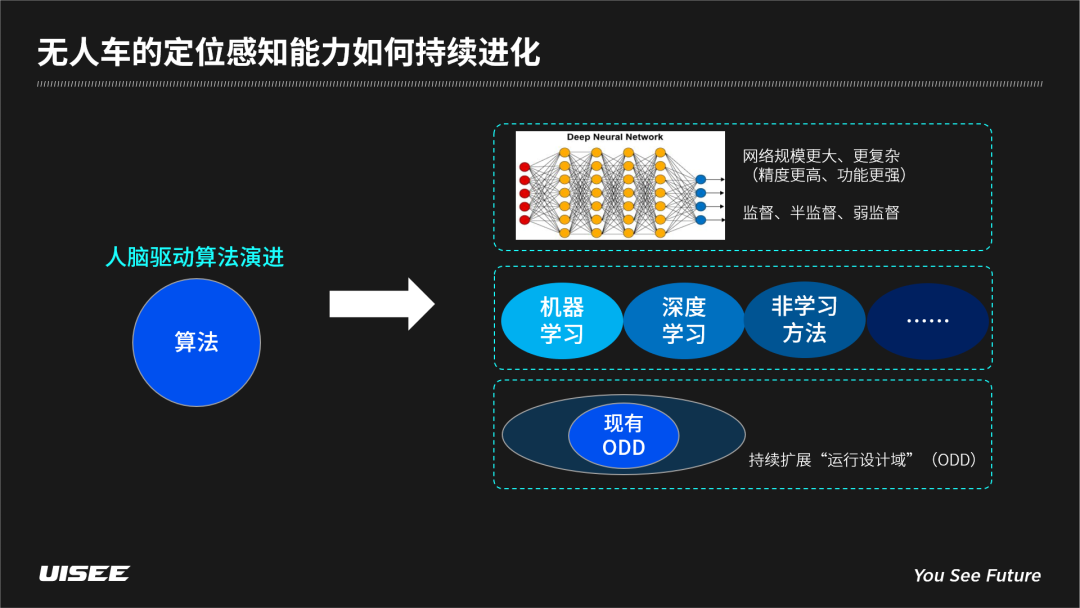 无人车的定位感知能力如何持续进化

人脑驱动算法演进

算法

Deep Neural Network

网络规模更大、更复杂
（精度更高、功能更强）

监督、半监督、弱监督

机器学习

深度学习

非学习方法

……

现有ODD

持续扩展“运行设计域”（ODD）

UISEE

You See Future